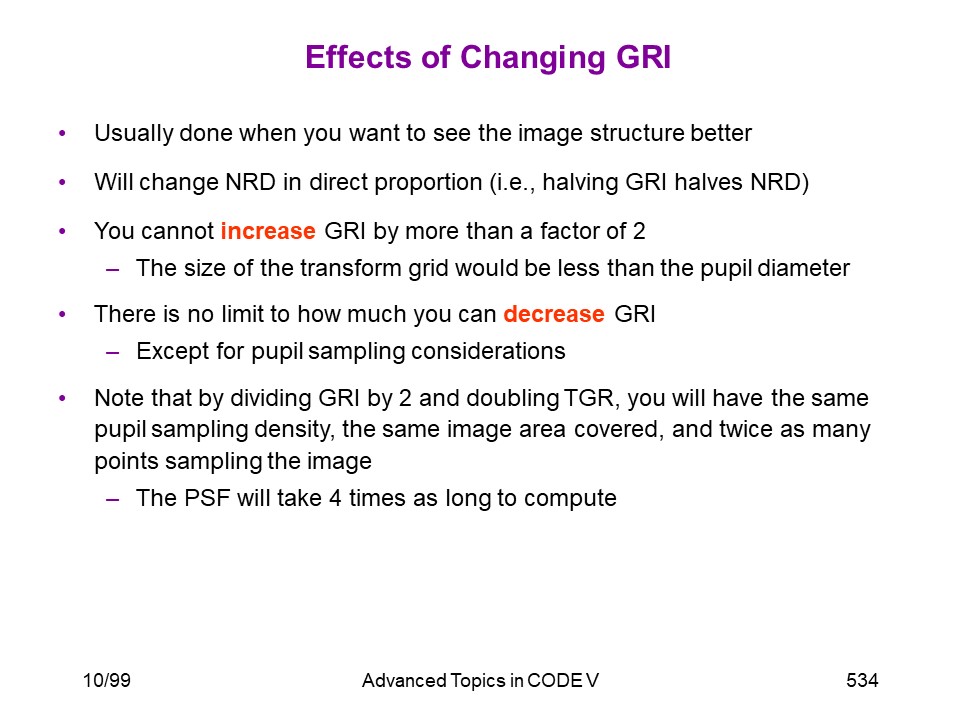 Effects of Changing GRI

• Usually done when you want to see the image structure better

• Will change NRD in direct proportion (i.e., halving GRI halves NRD)

• You cannot increase GRI by more than a factor of 2
– The size of the transform grid would be less than the pupil diameter

• There is no limit to how much you can decrease GRI
– Except for pupil sampling considerations

• Note that by dividing GRI by 2 and doubling TGR, you will have the same pupil sampling density, the same image area covered, and twice as many points sampling the image
– The PSF will take 4 times as long to compute

10/99 Advanced Topics in CODE V 534